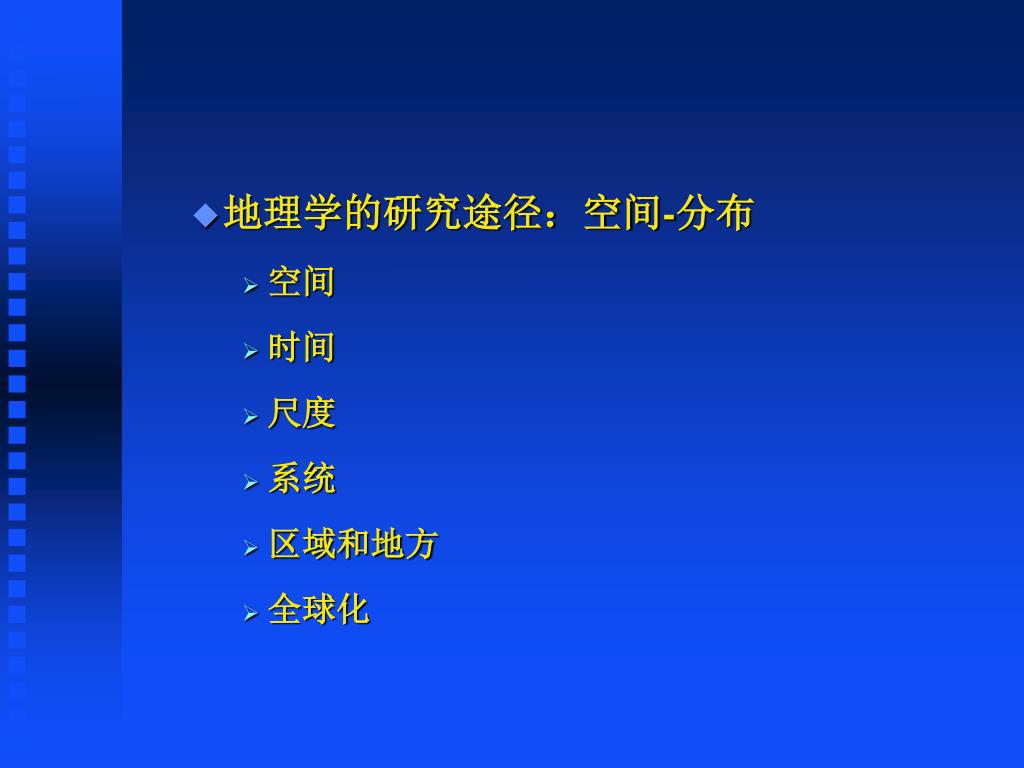 地理学的研究途径：空间-分布

空间

时间

尺度

系统

区域和地方

全球化